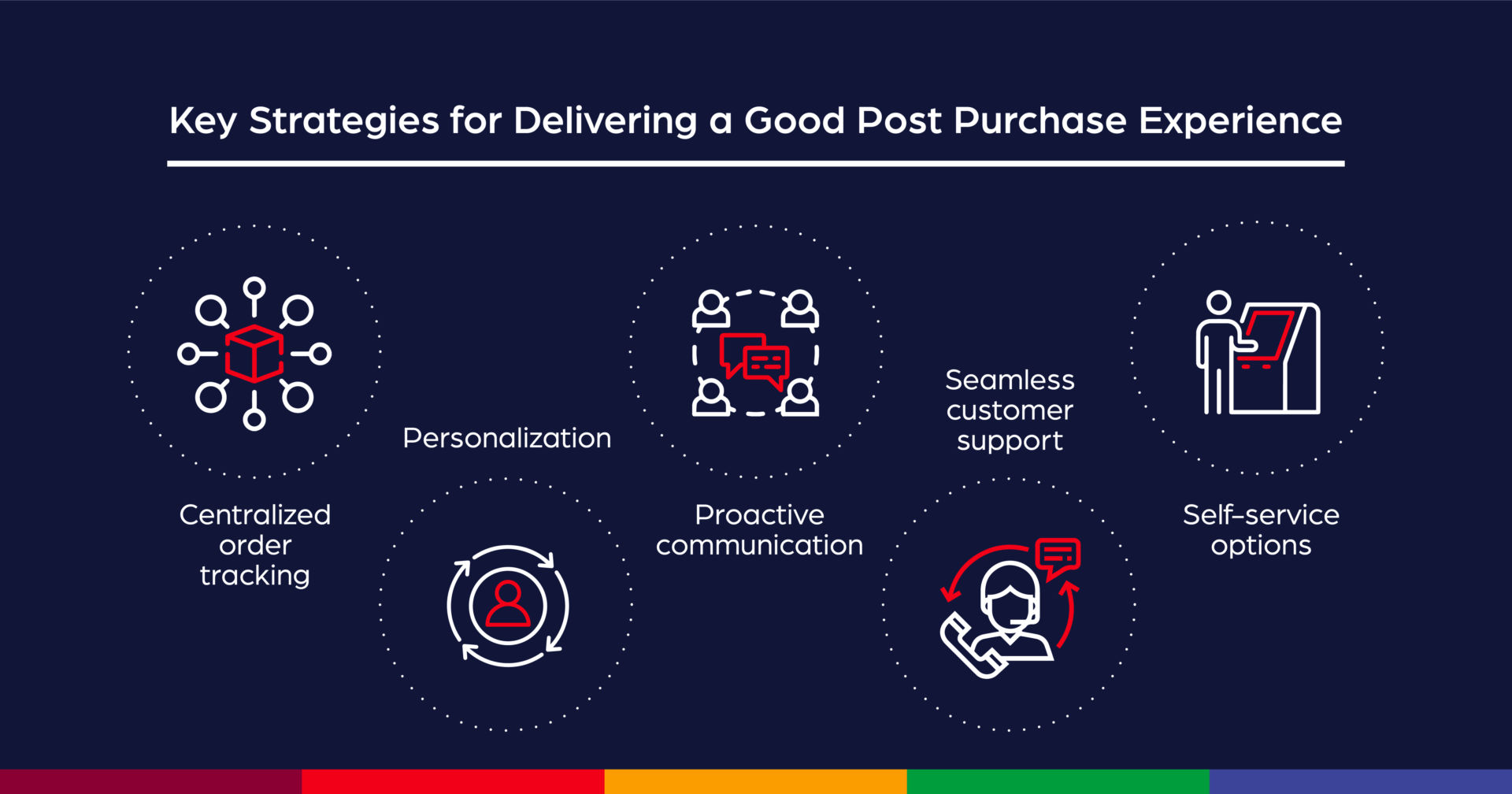 Key Strategies for Delivering a Good Post Purchase Experience

Centralized order tracking

Personalization

Proactive communication

Seamless customer support

Self-service options